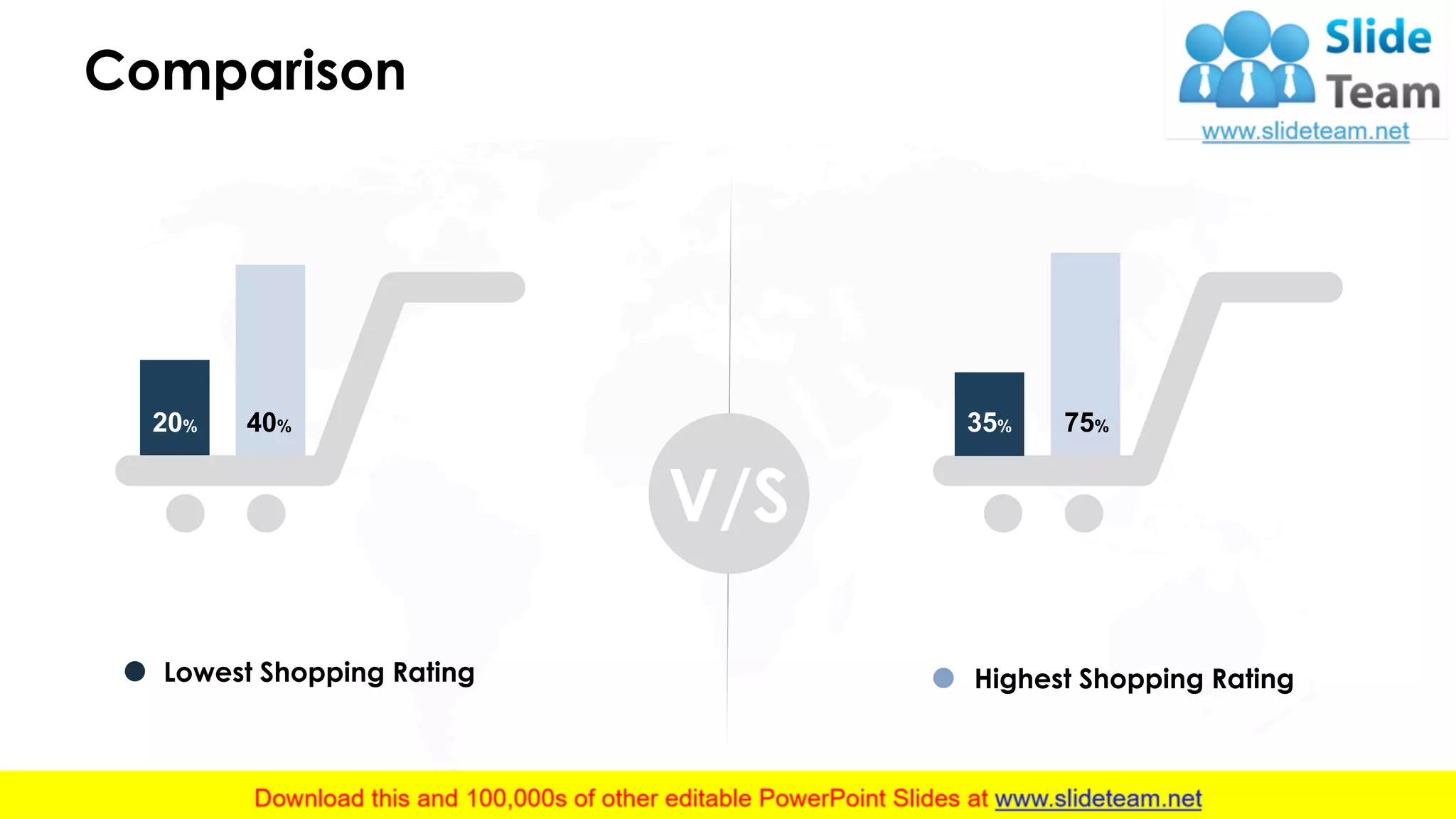 Comparison

Slide Team
www.slideteam.net

20%
40%

V/S

35%
75%

Lowest Shopping Rating

Highest Shopping Rating

Download this and 100,000s of other editable PowerPoint Slides at www.slideteam.net